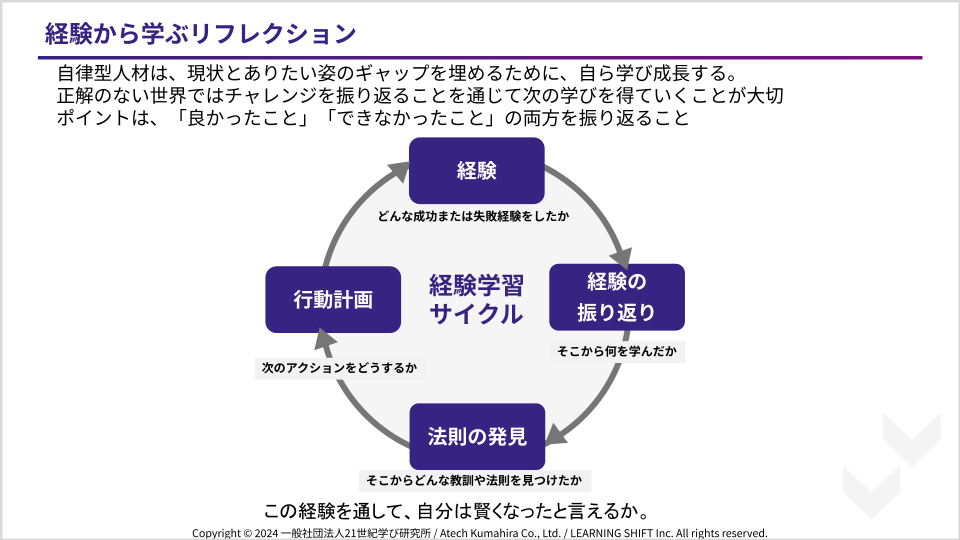 経験から学ぶリフレクション

自律型人材は、現状とありたい姿のギャップを埋めるために、自ら学び成長する。
正解のない世界ではチャレンジを振り返ることを通じて次の学びを得ていくことが大切
ポイントは、「良かったこと」「できなかったこと」の両方を振り返ること

経験
どんな成功または失敗経験をしたか

経験の振り返り
そこから何を学んだか

法則の発見
そこからどんな教訓や法則を見つけたか

行動計画
次のアクションをどうするか

経験学習サイクル

この経験を通して、自分は賢くなったと言えるか。

Copyright © 2024 一般社団法人21世紀学び研究所 / Atech Kumahira Co., Ltd. / LEARNING SHIFT Inc. All rights reserved.